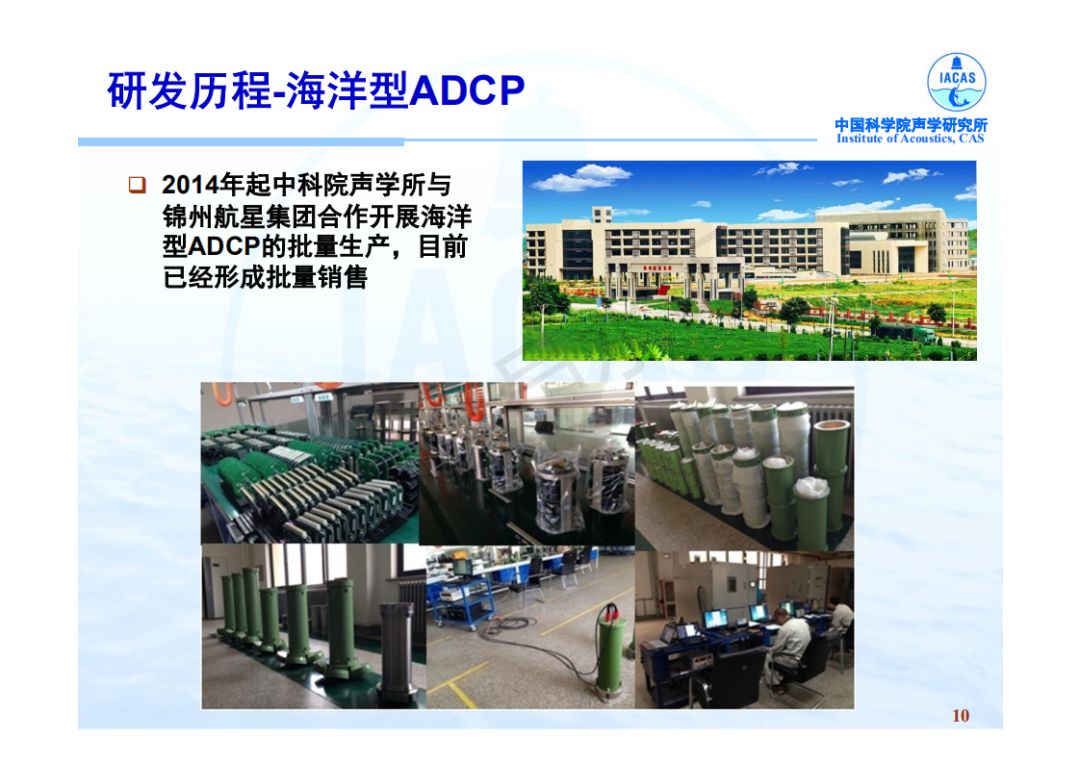 研发历程-海洋型ADCP

IACAS
中国科学院声学研究所
Institute of Acoustics, CAS

❑ 2014年起中科院声学所与锦州航星集团合作开展海洋型ADCP的批量生产，目前已经形成批量销售

10